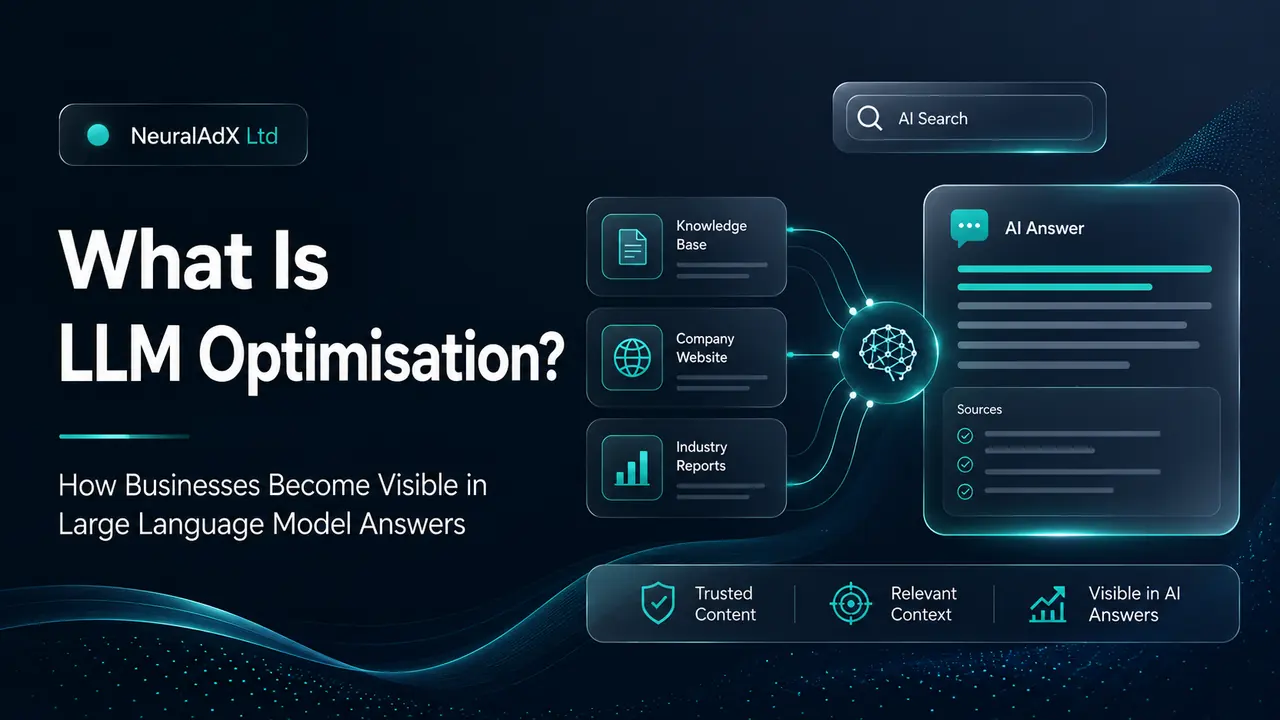 NeuralAdX Ltd

What Is LLM Optimisation?

How Businesses Become Visible in Large Language Model Answers

AI Search

Knowledge Base

Company Website

Industry Reports

AI Answer

Sources

Trusted Content

Relevant Context

Visible in AI Answers